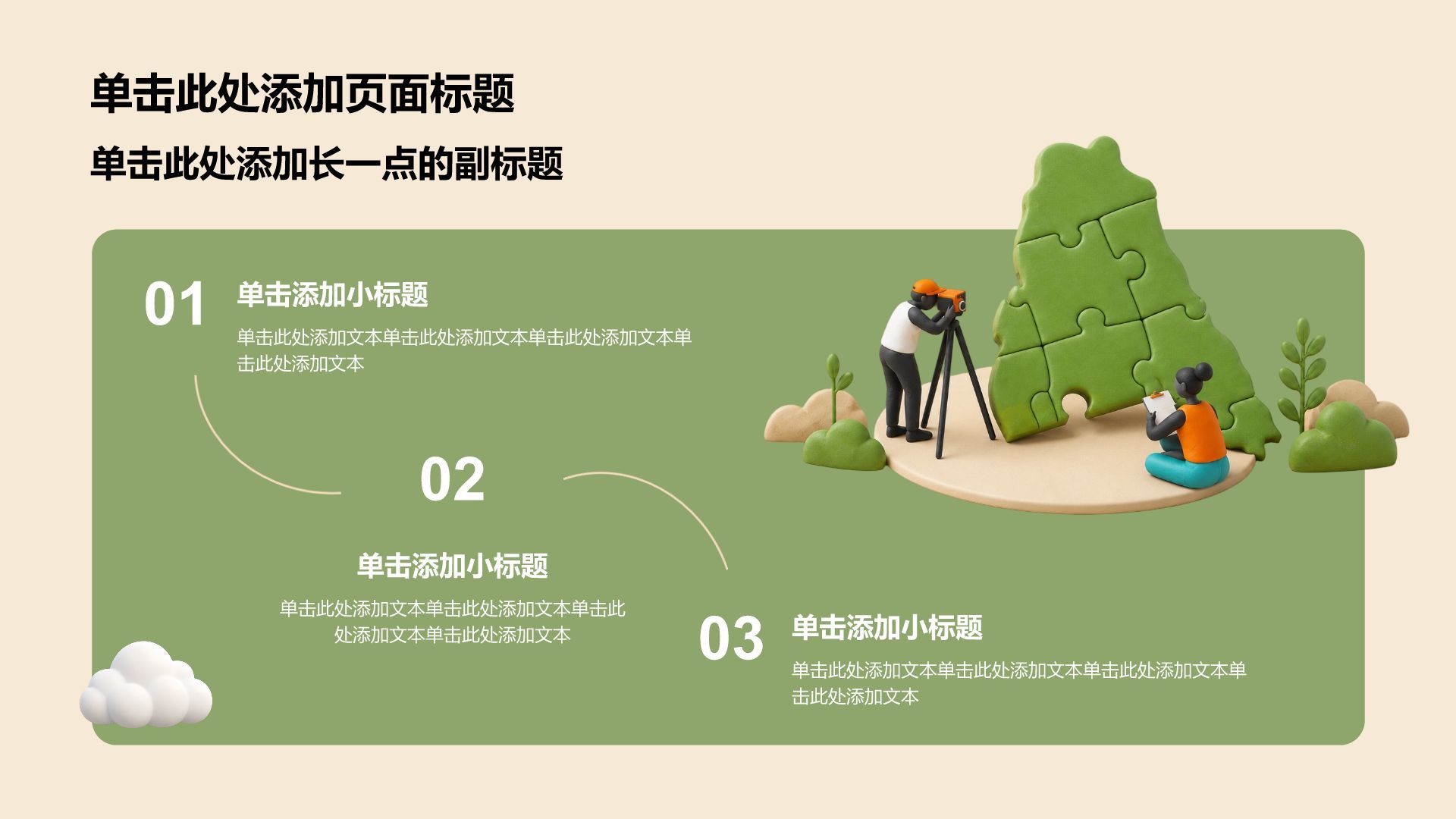 单击此处添加页面标题

单击此处添加长一点的副标题

01

单击添加小标题

单击此处添加文本单击此处添加文本单击此处添加文本单击此处添加文本

02

单击添加小标题

单击此处添加文本单击此处添加文本单击此处添加文本单击此处添加文本

03

单击添加小标题

单击此处添加文本单击此处添加文本单击此处添加文本单击此处添加文本